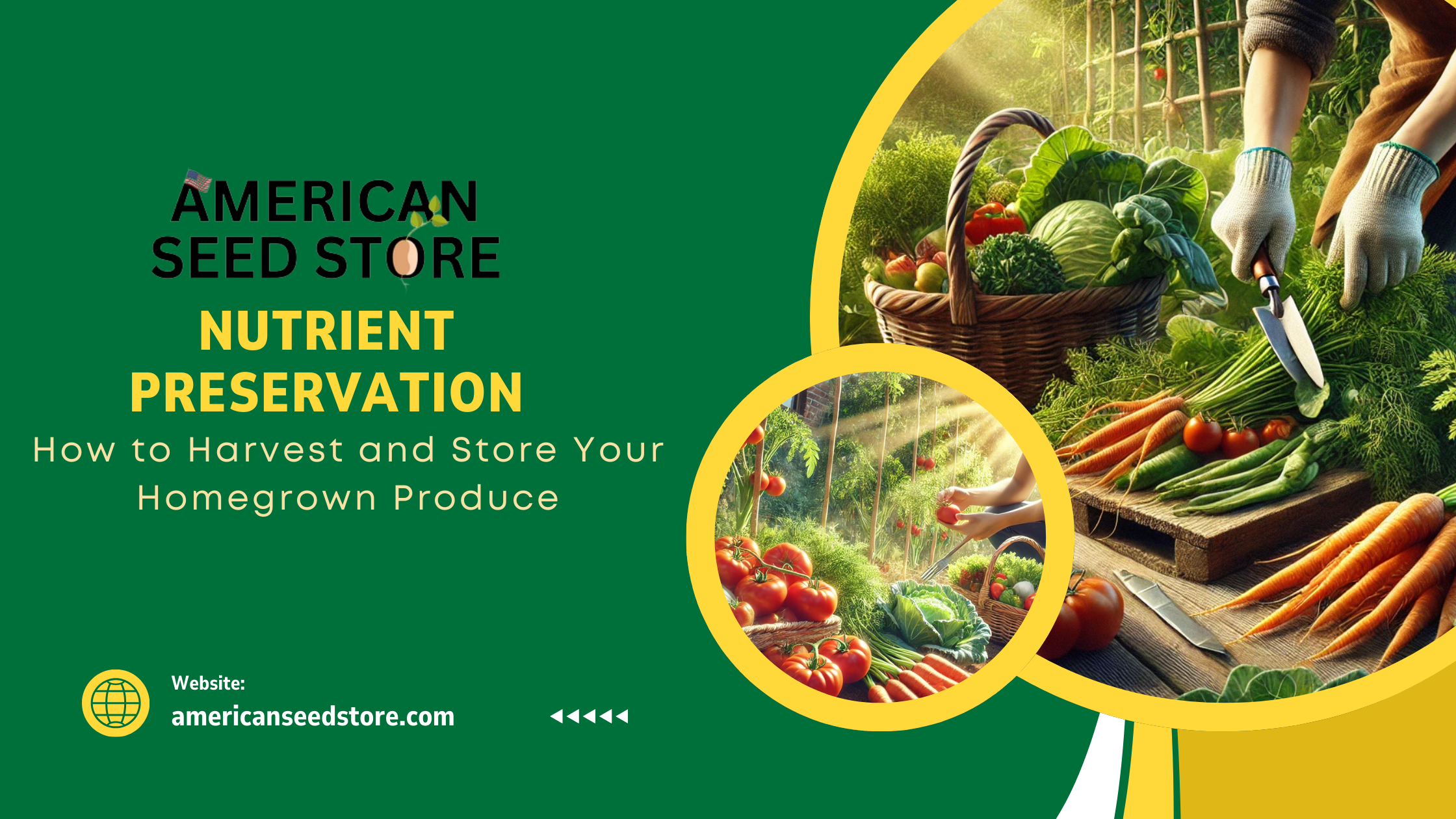 AMERICAN SEED STORE

NUTRIENT PRESERVATION

How to Harvest and Store Your Homegrown Produce

Website:
americanseedstore.com